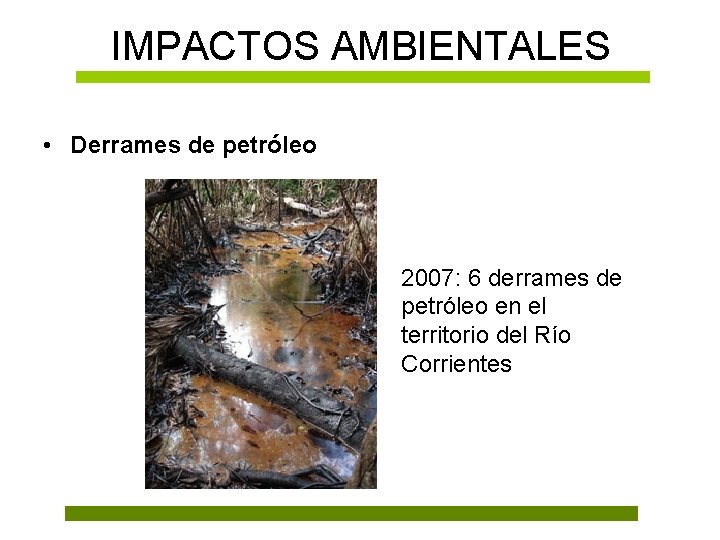 IMPACTOS AMBIENTALES

• Derrames de petróleo

2007: 6 derrames de petróleo en el territorio del Río Corrientes